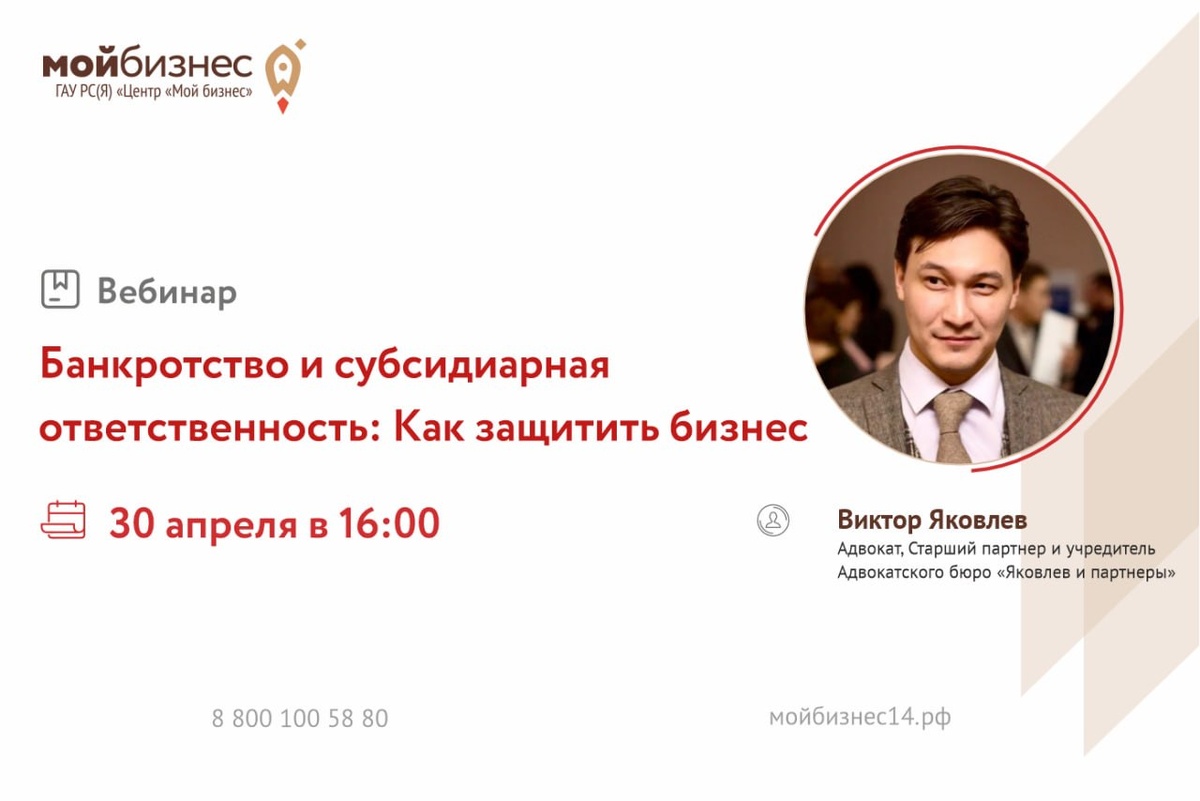 мойбизнес
ГАУ РС(Я) «Центр «Мой бизнес»

Вебинар

Банкротство и субсидиарная ответственность: Как защитить бизнес

30 апреля в 16:00

Виктор Яковлев
Адвокат, Старший партнер и учредитель Адвокатского бюро «Яковлев и партнеры»

8 800 100 58 80

мойбизнес14.рф